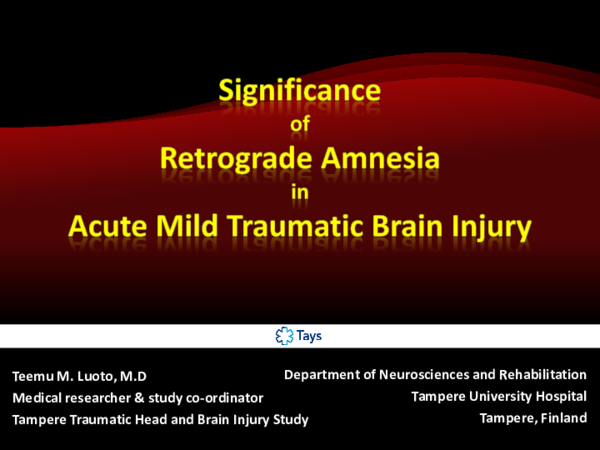 Significance
of
Retrograde Amnesia
in
Acute Mild Traumatic Brain Injury

Tays

Teemu M. Luoto, M.D
Medical researcher & study co-ordinator
Tampere Traumatic Head and Brain Injury Study

Department of Neurosciences and Rehabilitation
Tampere University Hospital
Tampere, Finland